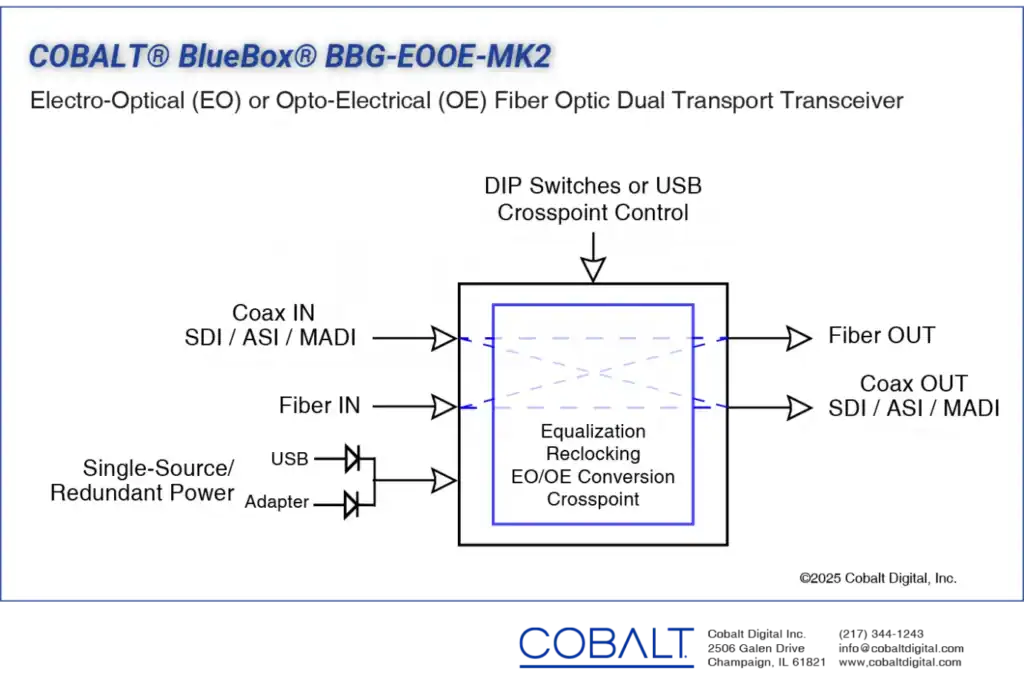 COBALT® BlueBox® BBG-EOOE-MK2

Electro-Optical (EO) or Opto-Electrical (OE) Fiber Optic Dual Transport Transceiver

DIP Switches or USB Crosspoint Control

Coax IN
SDI / ASI / MADI

Fiber IN

Single-Source/
Redundant Power

USB

Adapter

Equalization
Reclocking
EO/OE Conversion
Crosspoint

Fiber OUT

Coax OUT
SDI / ASI / MADI

©2025 Cobalt Digital, Inc.

COBALT

Cobalt Digital Inc.
2506 Galen Drive
Champaign, IL 61821

(217) 344-1243
info@cobaltdigital.com
www.cobaltdigital.com